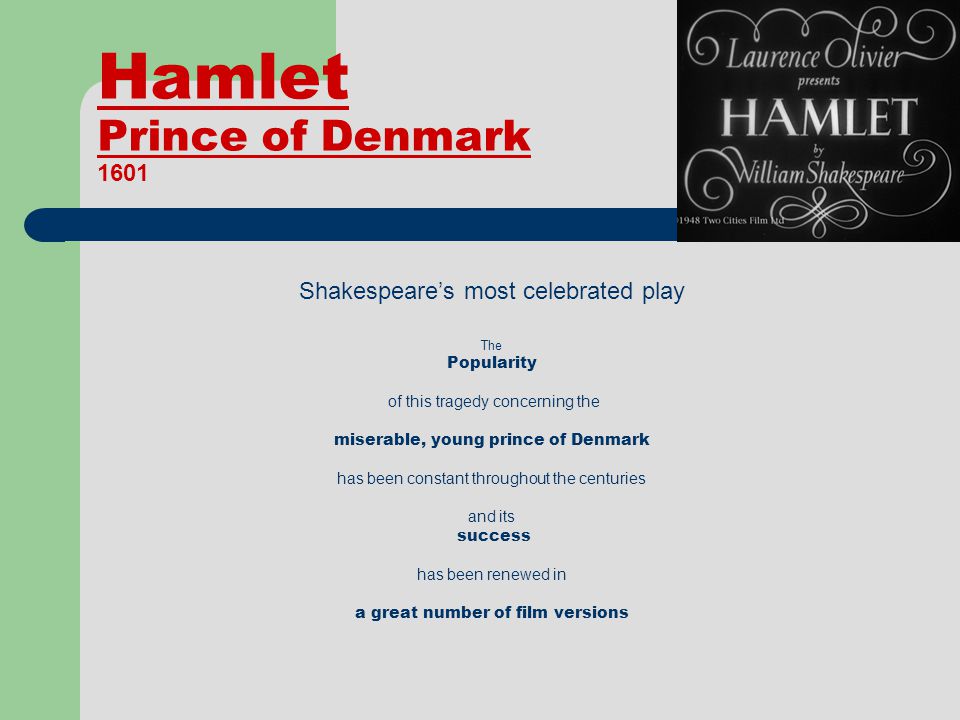 Hamlet
Prince of Denmark
1601

Laurence Olivier
presents
HAMLET
by
William Shakespeare
©1948 Two Cities Film Ltd

Shakespeare's most celebrated play

The
Popularity

of this tragedy concerning the

miserable, young prince of Denmark

has been constant throughout the centuries

and its
success

has been renewed in

a great number of film versions